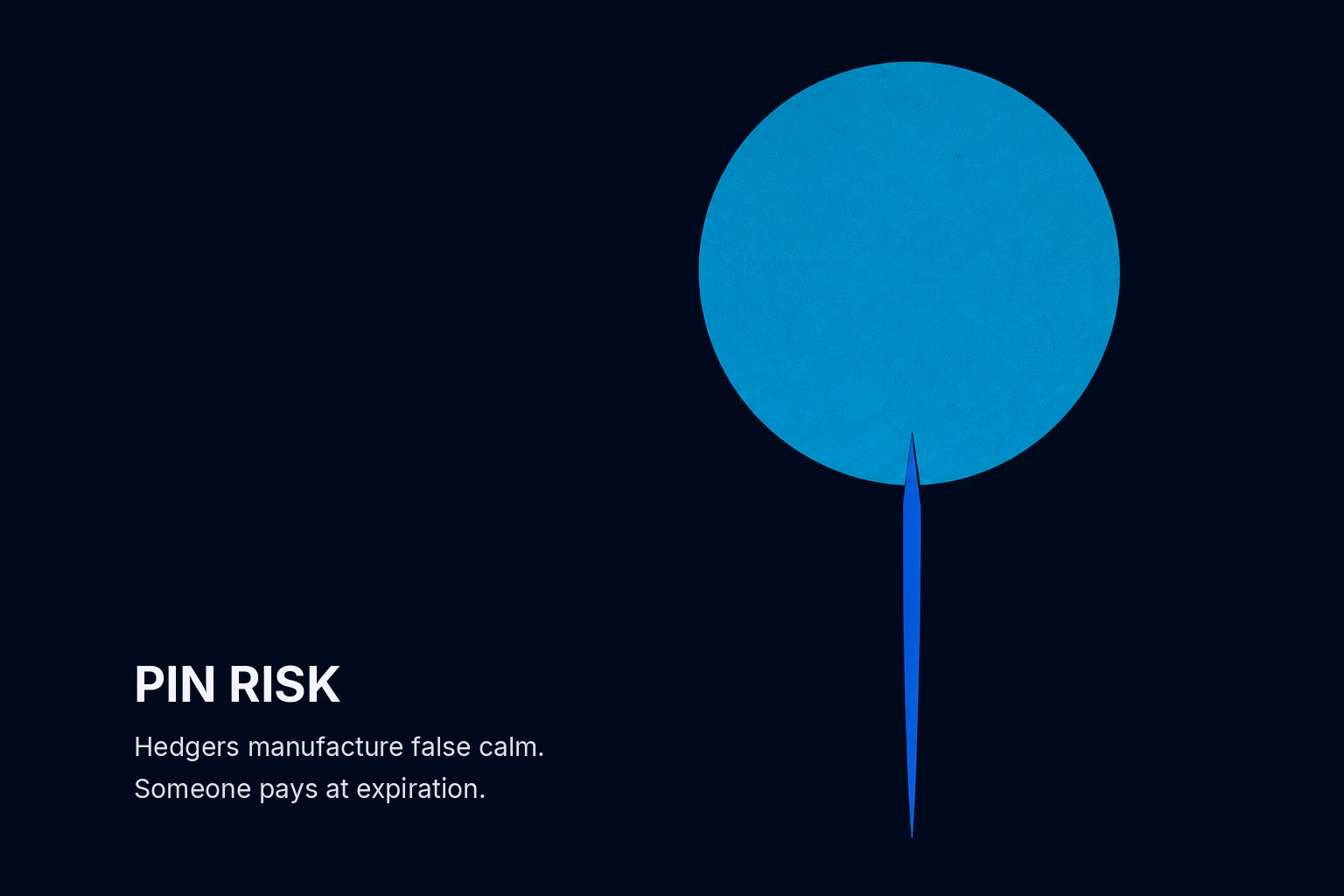 PIN RISK

Hedgers manufacture false calm.
Someone pays at expiration.